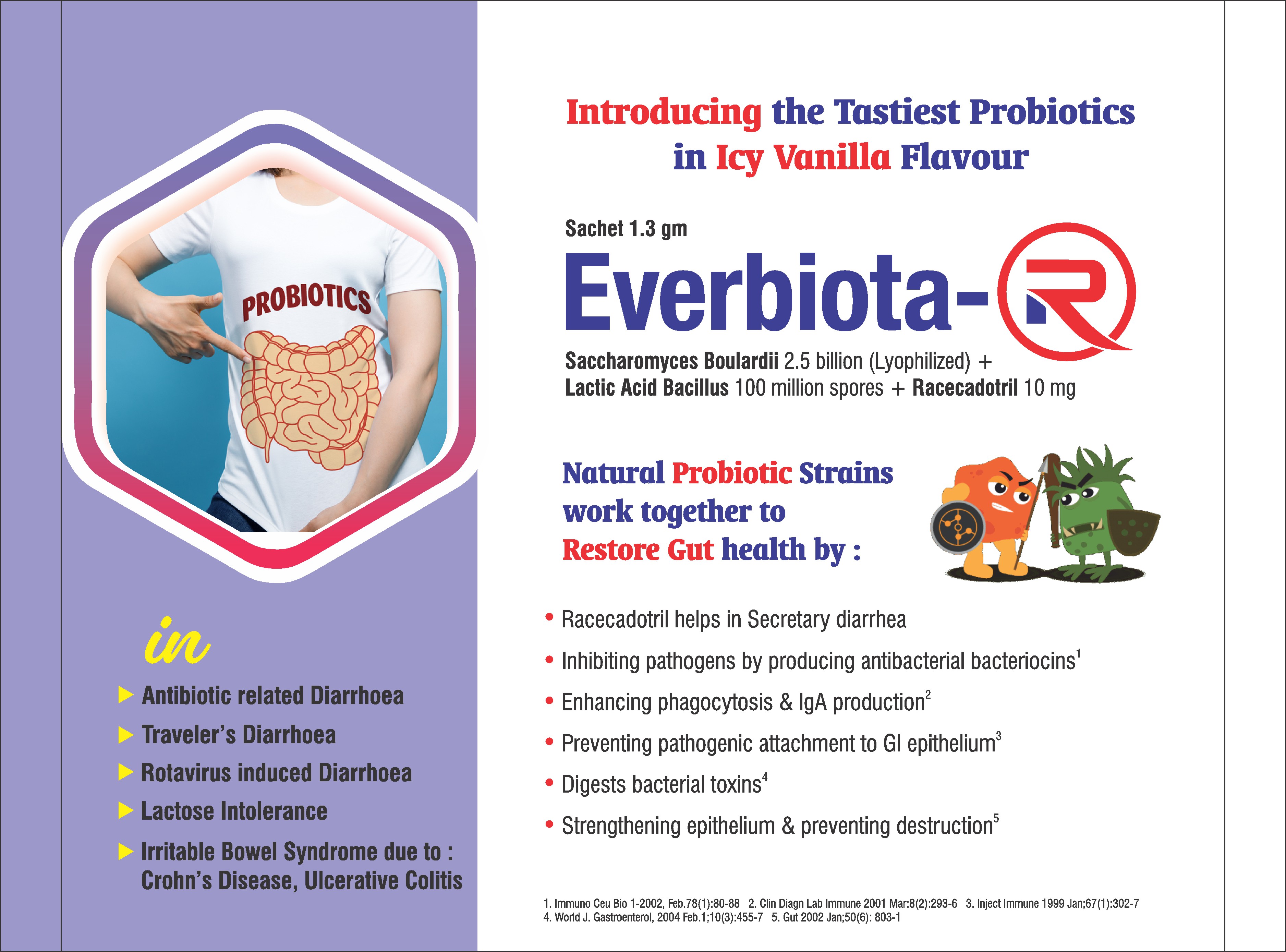 PROBIOTICS

in

▶ Antibiotic related Diarrhoea
▶ Traveler's Diarrhoea
▶ Rotavirus induced Diarrhoea
▶ Lactose Intolerance
▶ Irritable Bowel Syndrome due to : Crohn's Disease, Ulcerative Colitis

Introducing the Tastiest Probiotics in Icy Vanilla Flavour

Sachet 1.3 gm

Everbiota-R

Saccharomyces Boulardii 2.5 billion (Lyophilized) + Lactic Acid Bacillus 100 million spores + Racecadotril 10 mg

Natural Probiotic Strains work together to Restore Gut health by :

• Racecadotril helps in Secretary diarrhea
• Inhibiting pathogens by producing antibacterial bacteriocins$^1$
• Enhancing phagocytosis & IgA production$^2$
• Preventing pathogenic attachment to GI epithelium$^3$
• Digests bacterial toxins$^4$
• Strengthening epithelium & preventing destruction$^5$

1. Immuno Ceu Bio 1-2002, Feb.78(1):80-88 2. Clin Diagn Lab Immune 2001 Mar:8(2):293-6 3. Inject Immune 1999 Jan;67(1):302-7
4. World J. Gastroenterol, 2004 Feb.1;10(3):455-7 5. Gut 2002 Jan;50(6): 803-1